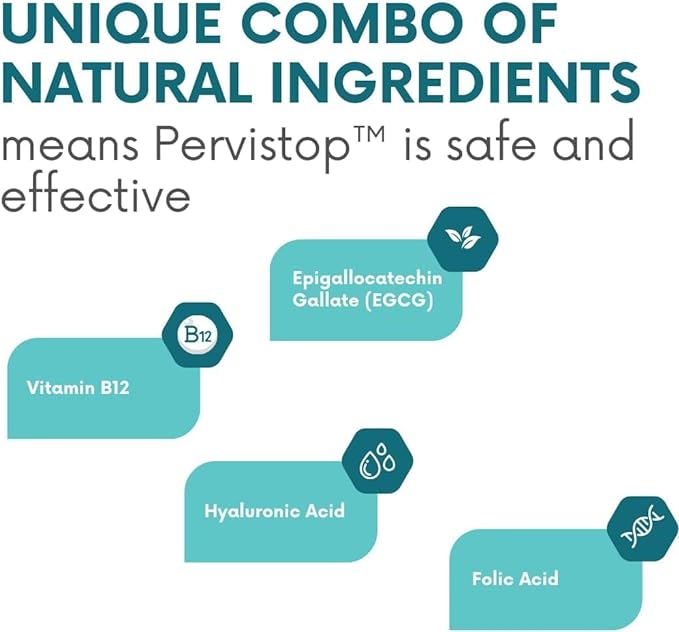 UNIQUE COMBO OF NATURAL INGREDIENTS

means Pervistop™ is safe and effective

Epigallocatechin Gallate (EGCG)

B12

Vitamin B12

Hyaluronic Acid

Folic Acid